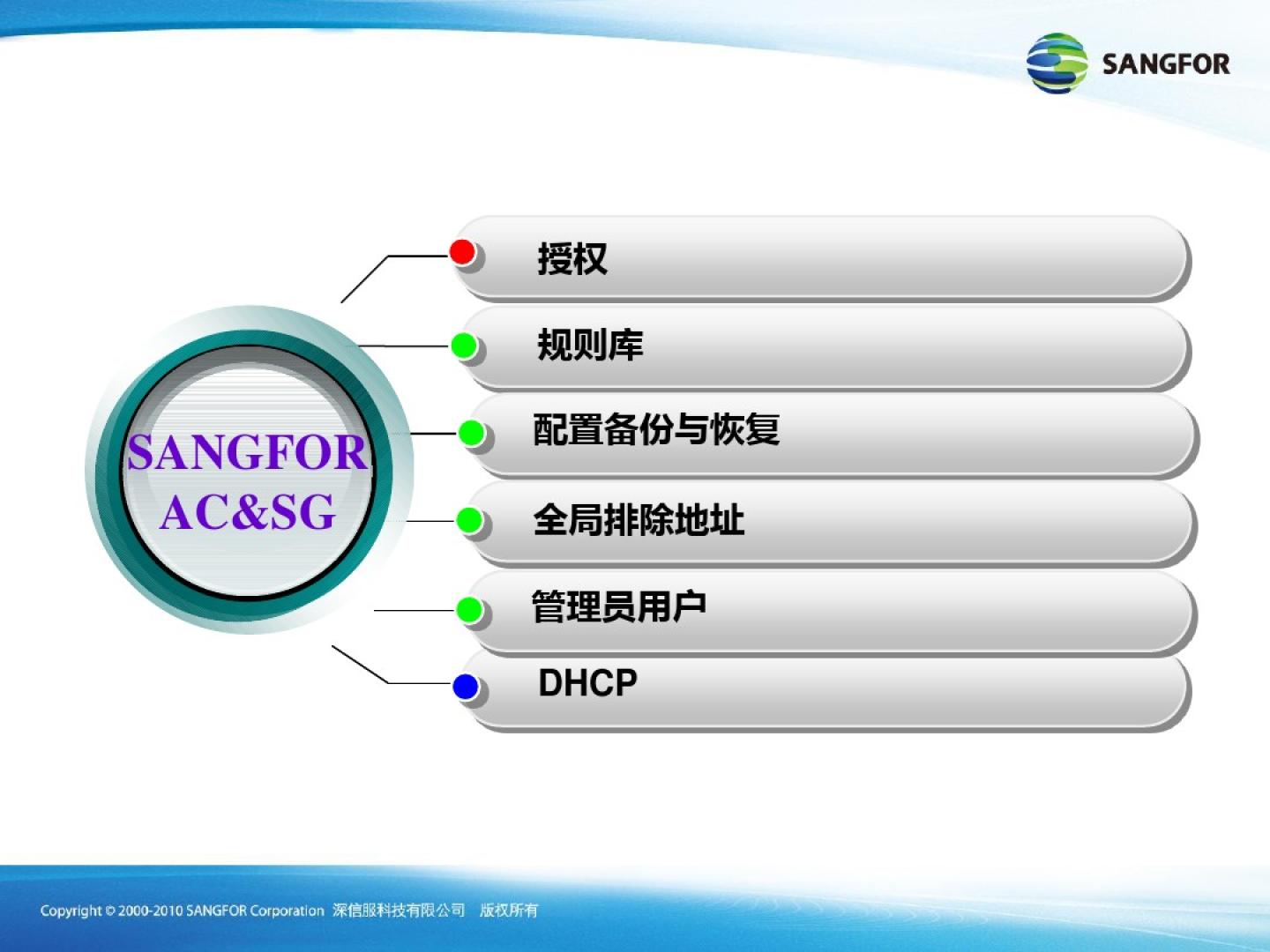 SANGFOR

SANGFOR AC&SG

授权

规则库

配置备份与恢复

全局排除地址

管理员用户

DHCP

Copyright © 2000-2010 SANGFOR Corporation 深信服科技有限公司 版权所有